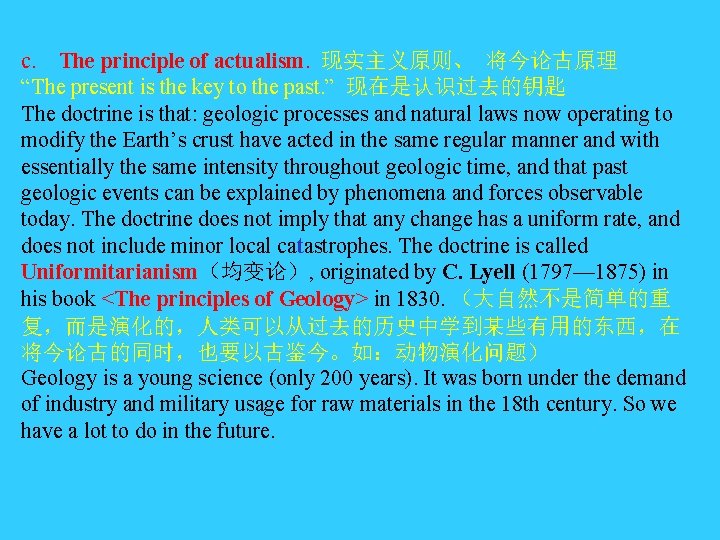 c.   The principle of actualism. 现实主义原则、 将今论古原理
"The present is the key to the past." 现在是认识过去的钥匙
The doctrine is that: geologic processes and natural laws now operating to modify the Earth's crust have acted in the same regular manner and with essentially the same intensity throughout geologic time, and that past geologic events can be explained by phenomena and forces observable today. The doctrine does not imply that any change has a uniform rate, and does not include minor local catastrophes. The doctrine is called Uniformitarianism（均变论）, originated by C. Lyell (1797—1875) in his book <The principles of Geology> in 1830. （大自然不是简单的重复，而是演化的，人类可以从过去的历史中学到某些有用的东西，在将今论古的同时，也要以古鉴今。如：动物演化问题）
Geology is a young science (only 200 years). It was born under the demand of industry and military usage for raw materials in the 18th century. So we have a lot to do in the future.